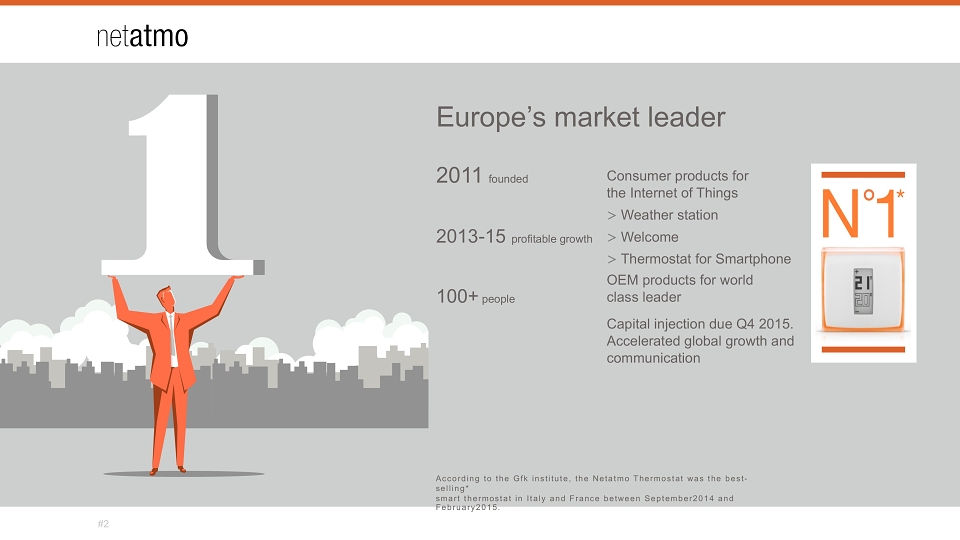 netatmo

1

Europe's market leader

2011 founded

2013-15 profitable growth

100+ people

Consumer products for the Internet of Things
> Weather station
> Welcome
> Thermostat for Smartphone

OEM products for world class leader

Capital injection due Q4 2015. Accelerated global growth and communication

N°1*

21
20

According to the Gfk institute, the Netatmo Thermostat was the best-selling*
smart thermostat in Italy and France between September2014 and February2015.

#2